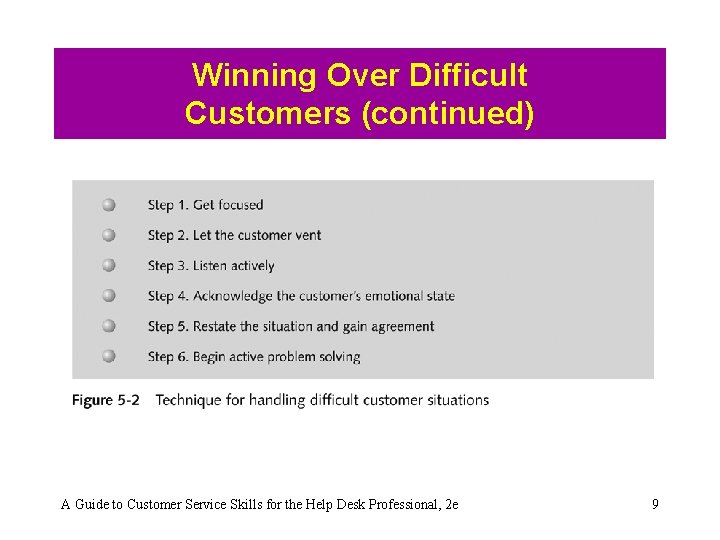 Winning Over Difficult Customers (continued)

Step 1. Get focused

Step 2. Let the customer vent

Step 3. Listen actively

Step 4. Acknowledge the customer's emotional state

Step 5. Restate the situation and gain agreement

Step 6. Begin active problem solving

Figure 5-2 Technique for handling difficult customer situations

A Guide to Customer Service Skills for the Help Desk Professional, 2e

9